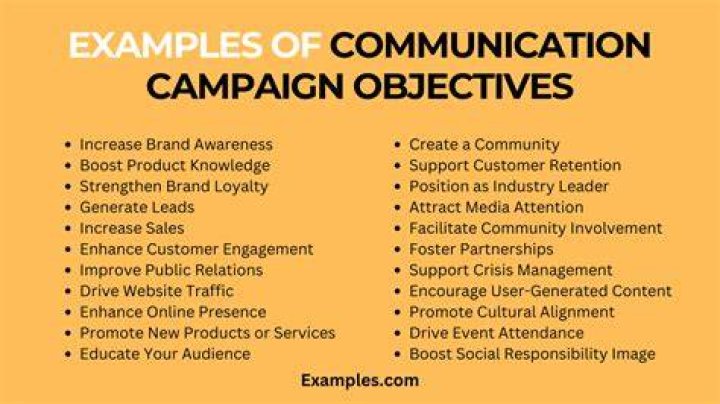 EXAMPLES OF COMMUNICATION CAMPAIGN OBJECTIVES

- Increase Brand Awareness
- Boost Product Knowledge
- Strengthen Brand Loyalty
- Generate Leads
- Increase Sales
- Enhance Customer Engagement
- Improve Public Relations
- Drive Website Traffic
- Enhance Online Presence
- Promote New Products or Services
- Educate Your Audience

- Create a Community
- Support Customer Retention
- Position as Industry Leader
- Attract Media Attention
- Facilitate Community Involvement
- Foster Partnerships
- Support Crisis Management
- Encourage User-Generated Content
- Promote Cultural Alignment
- Drive Event Attendance
- Boost Social Responsibility Image

Examples.com